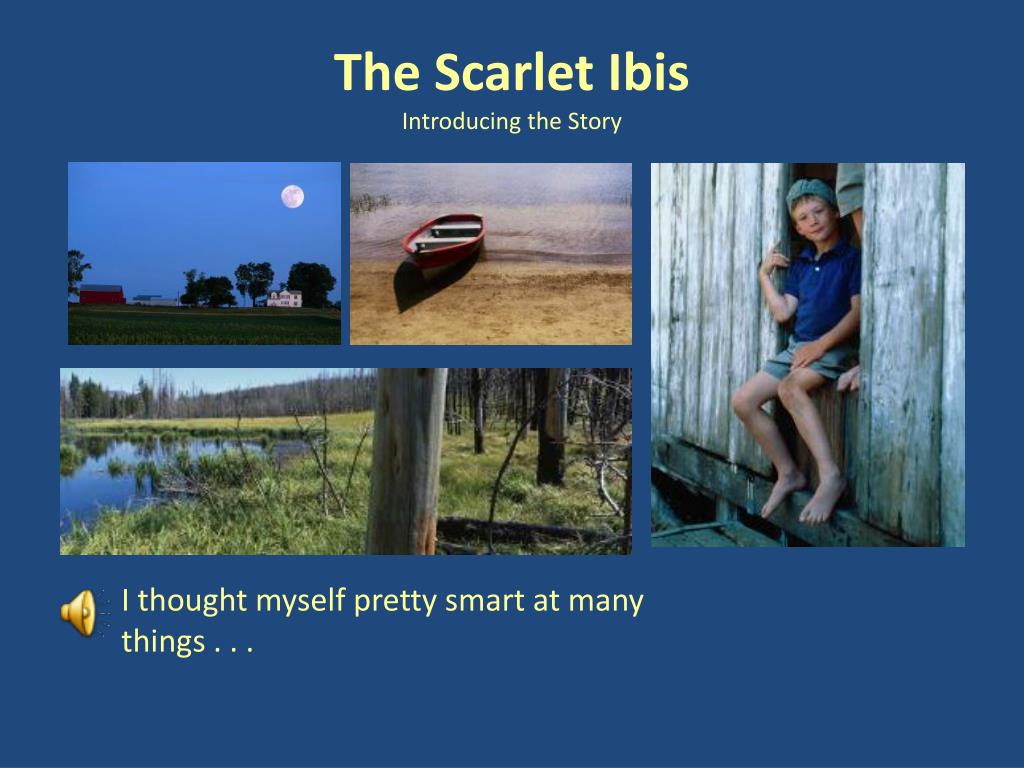 The Scarlet Ibis
Introducing the Story

I thought myself pretty smart at many things . . .